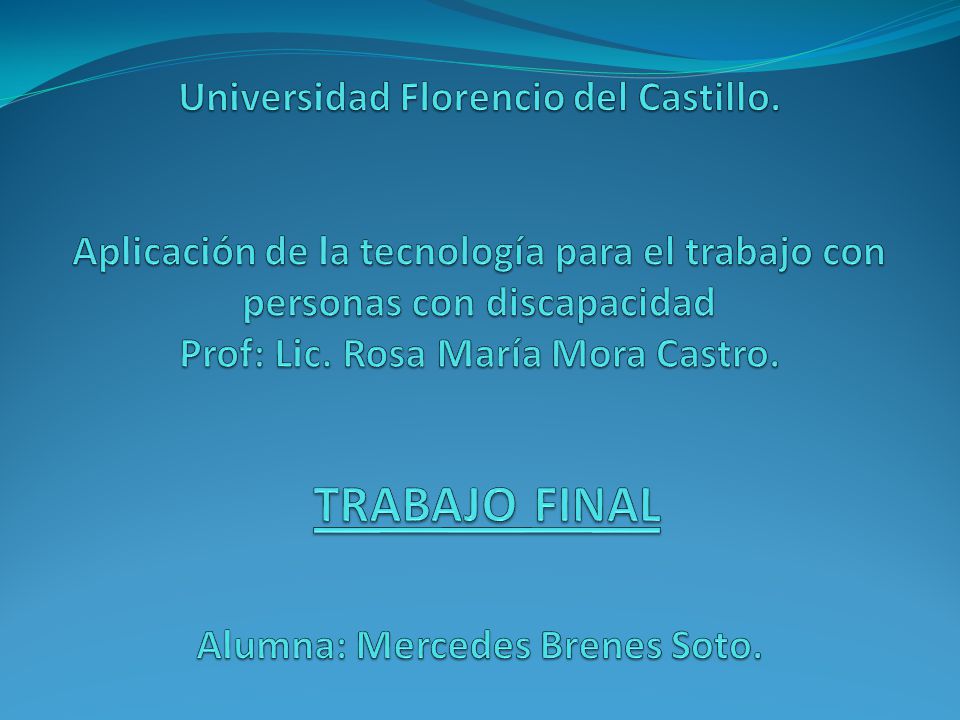 Universidad Florencio del Castillo.

Aplicación de la tecnología para el trabajo con personas con discapacidad
Prof: Lic. Rosa María Mora Castro.

TRABAJO FINAL

Alumna: Mercedes Brenes Soto.